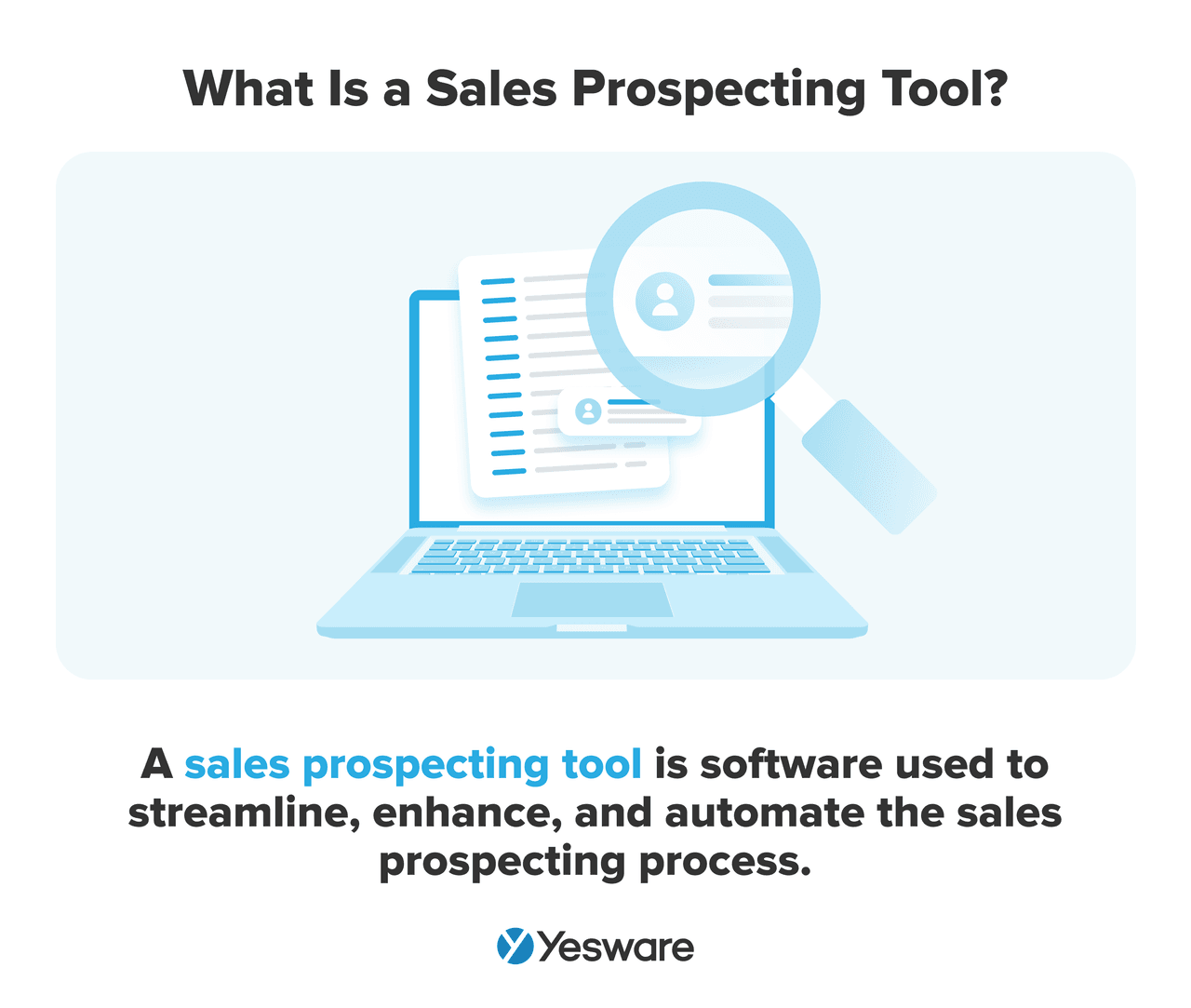 What Is a Sales Prospecting Tool?

A sales prospecting tool is software used to streamline, enhance, and automate the sales prospecting process.

Yesware